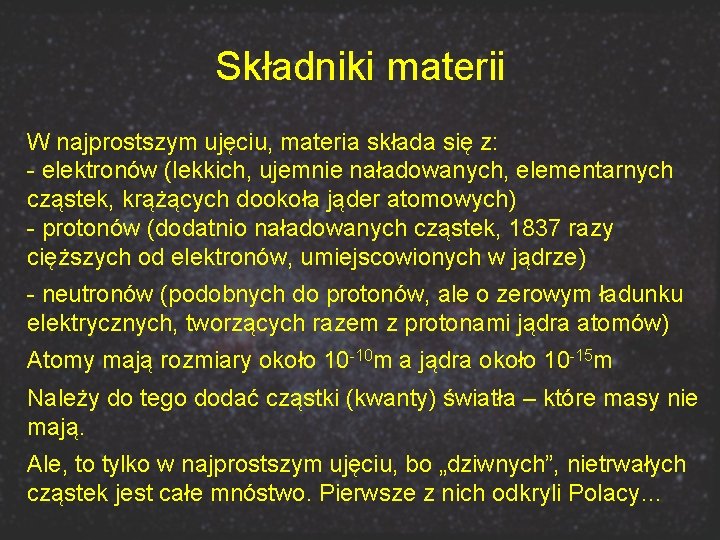 Składniki materii

W najprostszym ujęciu, materia składa się z:
- elektronów (lekkich, ujemnie naładowanych, elementarnych cząstek, krążących dookoła jąder atomowych)
- protonów (dodatnio naładowanych cząstek, 1837 razy cięższych od elektronów, umiejscowionych w jądrze)

- neutronów (podobnych do protonów, ale o zerowym ładunku elektrycznych, tworzących razem z protonami jądra atomów)

Atomy mają rozmiary około $10^{-10}$m a jądra około $10^{-15}$m

Należy do tego dodać cząstki (kwanty) światła – które masy nie mają.

Ale, to tylko w najprostszym ujęciu, bo „dziwnych”, nietrwałych cząstek jest całe mnóstwo. Pierwsze z nich odkryli Polacy…